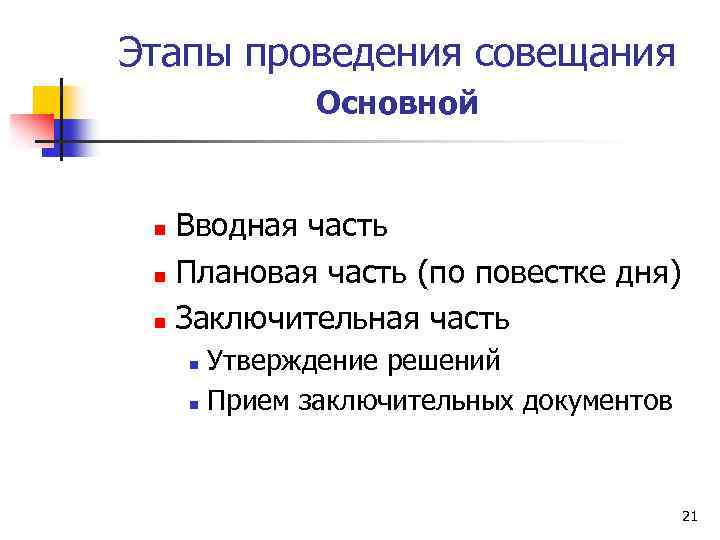 Этапы проведения совещания
Основной

- Вводная часть
- Плановая часть (по повестке дня)
- Заключительная часть
  - Утверждение решений
  - Прием заключительных документов

21